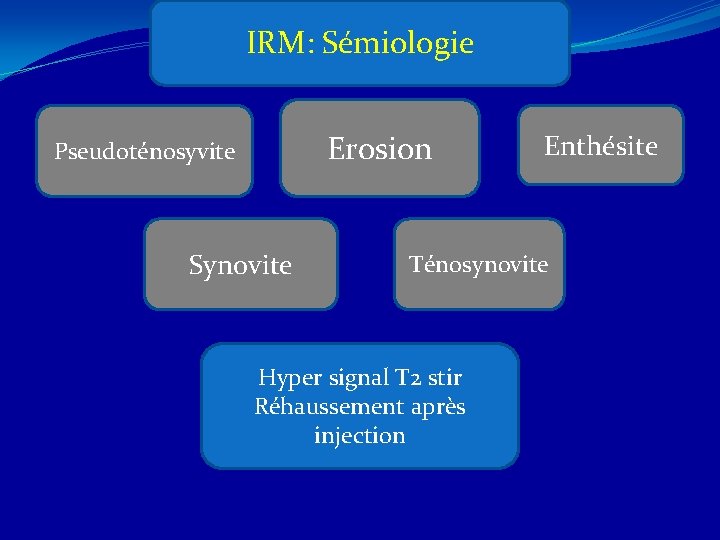 IRM: Sémiologie

Pseudoténosyvite

Erosion

Enthésite

Synovite

Ténosynovite

Hyper signal T2 stir
Réhaussement après injection